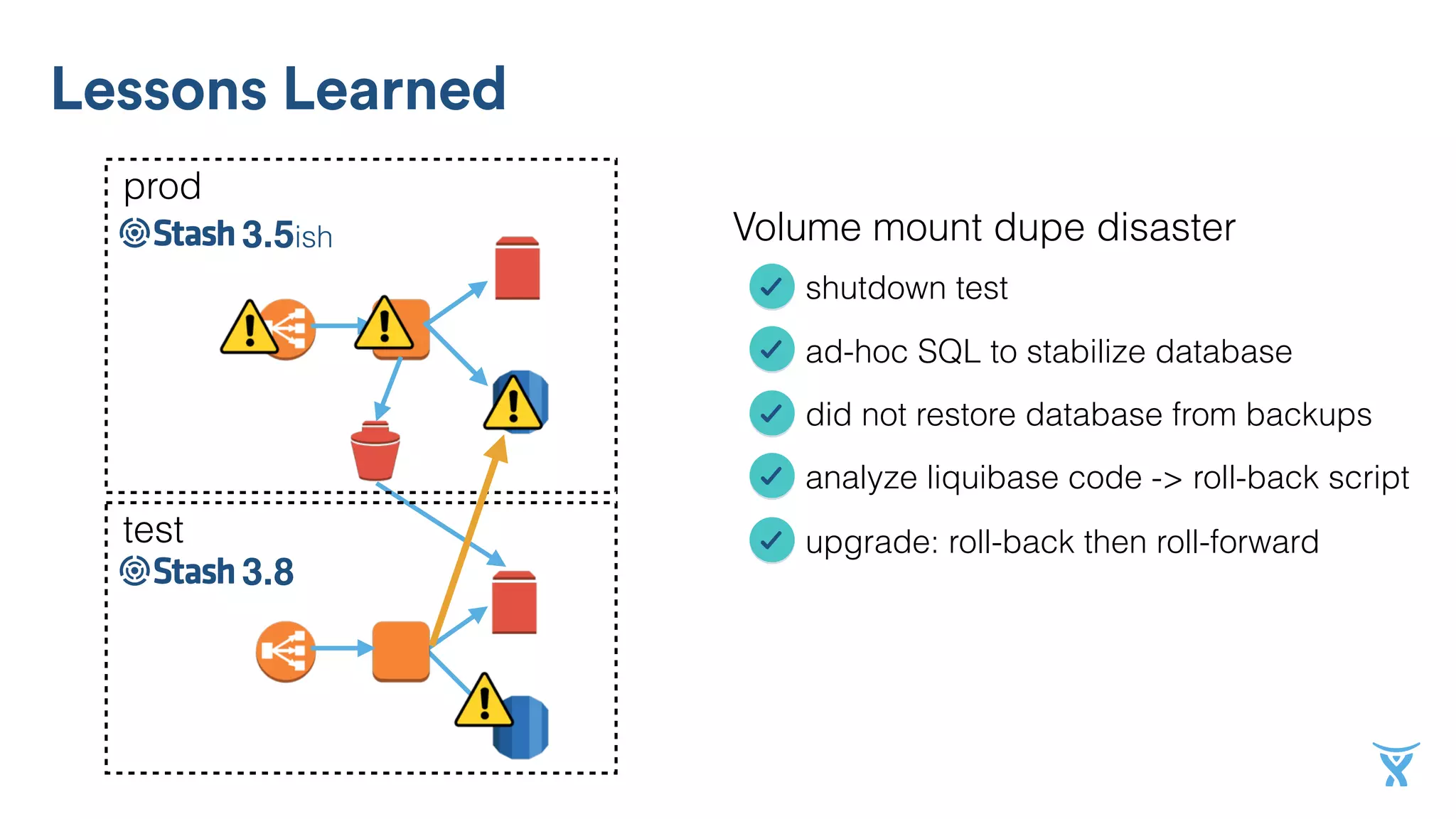 Lessons Learned

prod
Stash 3.5ish

test
Stash 3.8

Volume mount dupe disaster

shutdown test

ad-hoc SQL to stabilize database

did not restore database from backups

analyze liquibase code -> roll-back script

upgrade: roll-back then roll-forward